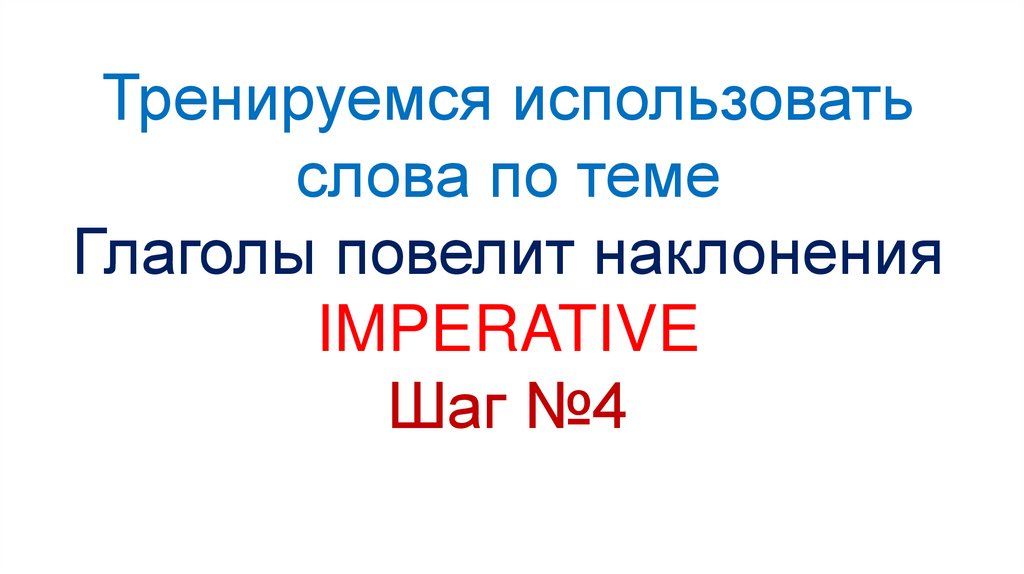 Тренируемся использовать слова по теме
Глаголы повелит наклонения
IMPERATIVE
Шаг №4